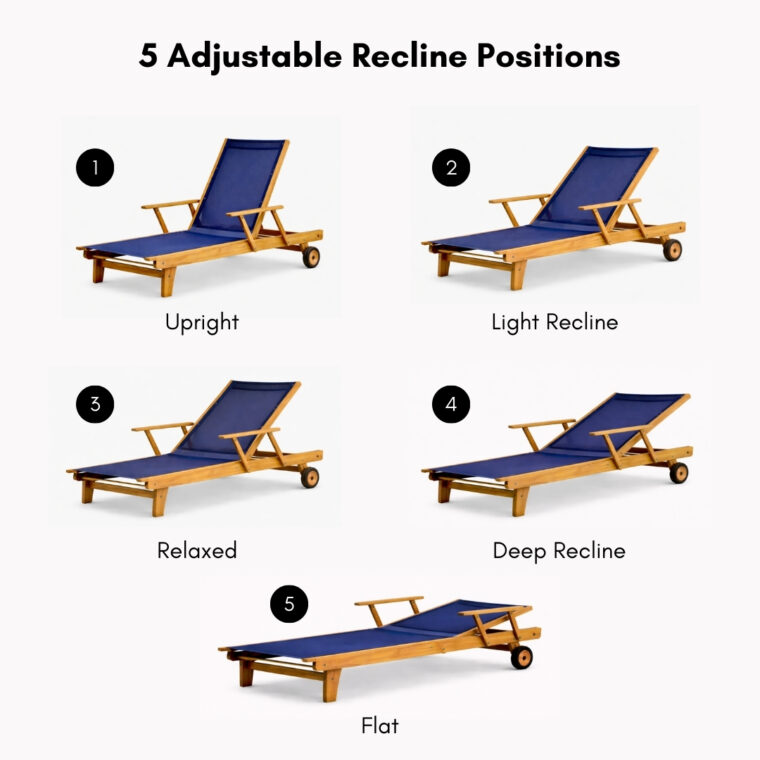 5 Adjustable Recline Positions

1

Upright

2

Light Recline

3

Relaxed

4

Deep Recline

5

Flat